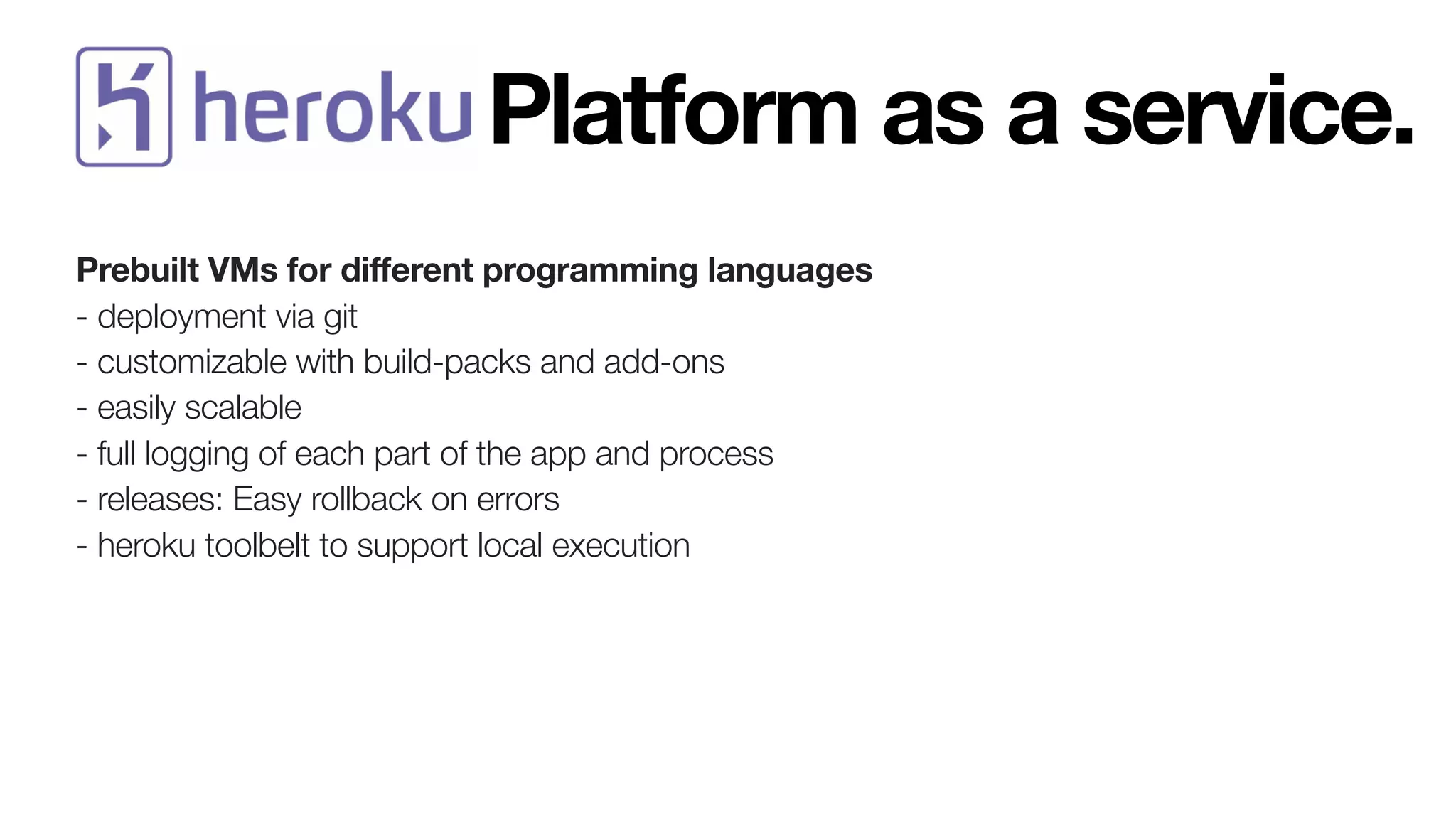 heroku Platform as a service.

Prebuilt VMs for different programming languages
- deployment via git
- customizable with build-packs and add-ons
- easily scalable
- full logging of each part of the app and process
- releases: Easy rollback on errors
- heroku toolbelt to support local execution